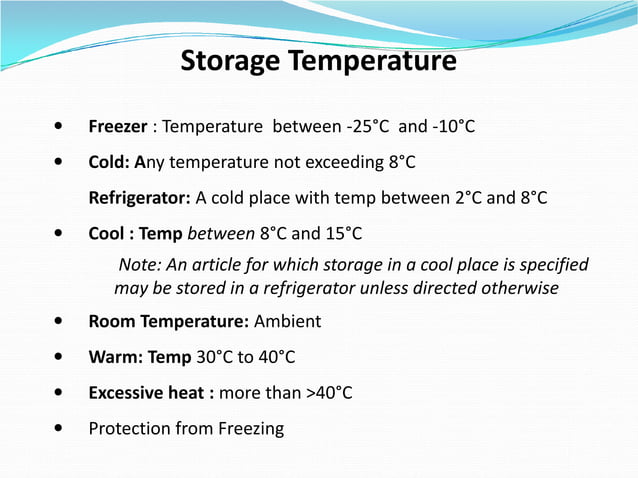 Storage Temperature

• Freezer : Temperature between -25°C and -10°C

• Cold: Any temperature not exceeding 8°C

Refrigerator: A cold place with temp between 2°C and 8°C

• Cool : Temp between 8°C and 15°C

Note: An article for which storage in a cool place is specified may be stored in a refrigerator unless directed otherwise

• Room Temperature: Ambient

• Warm: Temp 30°C to 40°C

• Excessive heat : more than >40°C

• Protection from Freezing